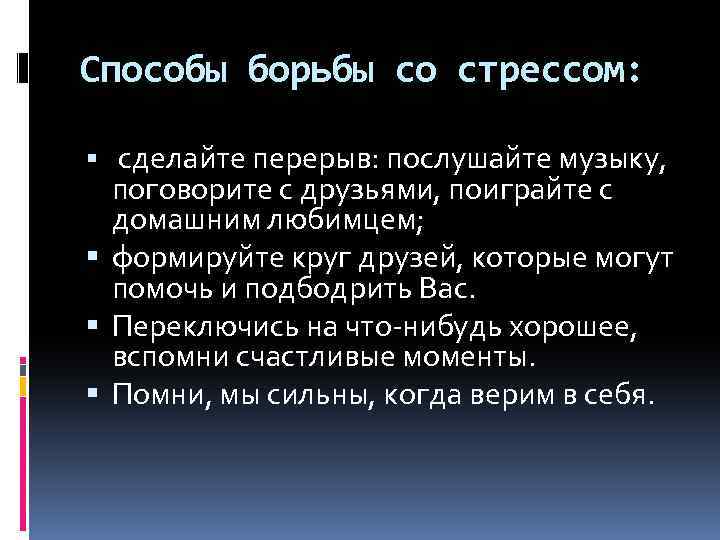 Способы борьбы со стрессом:

▪ сделайте перерыв: послушайте музыку, поговорите с друзьями, поиграйте с домашним любимцем;
▪ формируйте круг друзей, которые могут помочь и подбодрить Вас.
▪ Переключись на что-нибудь хорошее, вспомни счастливые моменты.
▪ Помни, мы сильны, когда верим в себя.